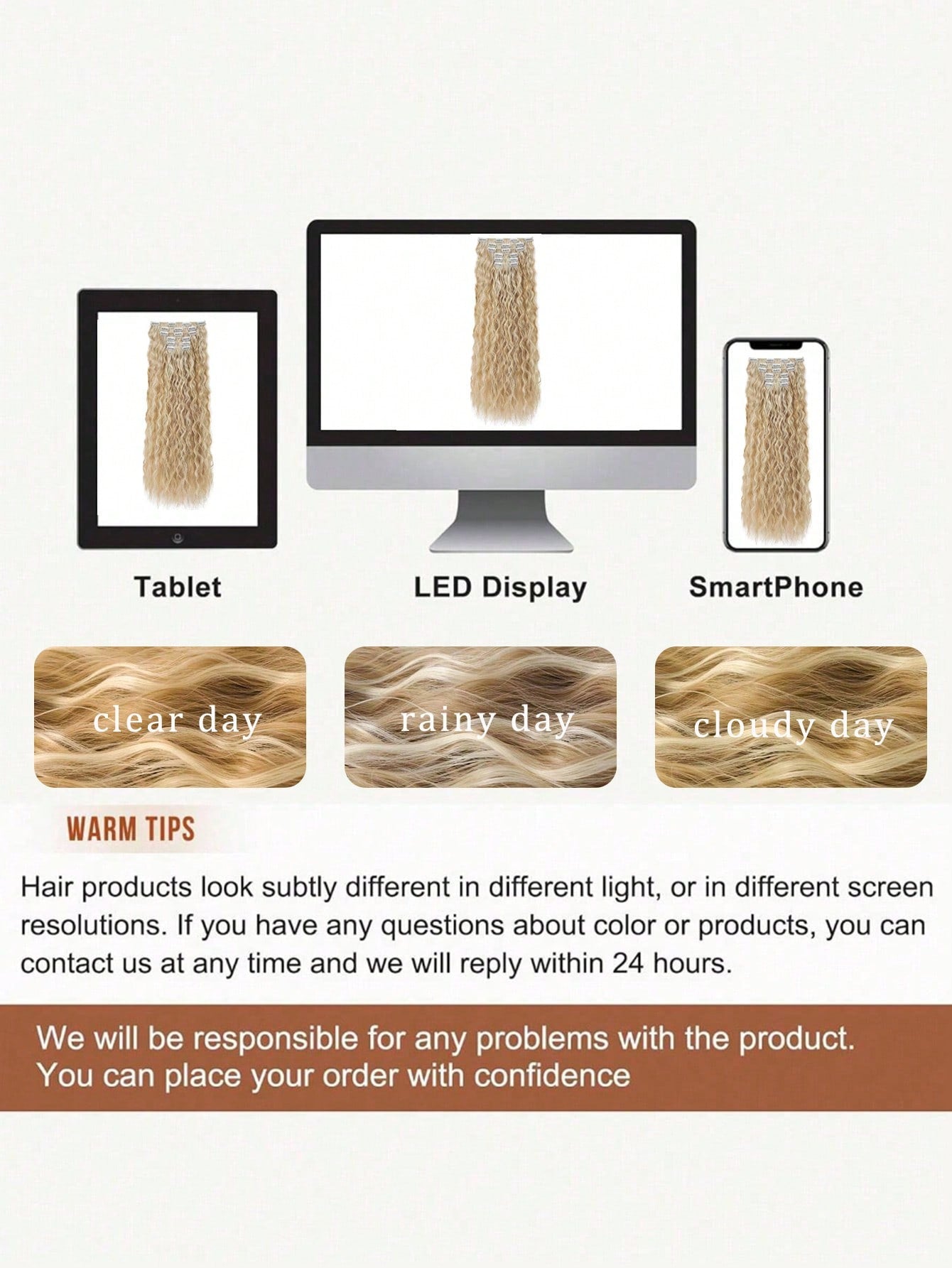 Tablet

LED Display

SmartPhone

clear day

rainy day

cloudy day

WARM TIPS

Hair products look subtly different in different light, or in different screen resolutions. If you have any questions about color or products, you can contact us at any time and we will reply within 24 hours.

We will be responsible for any problems with the product. You can place your order with confidence